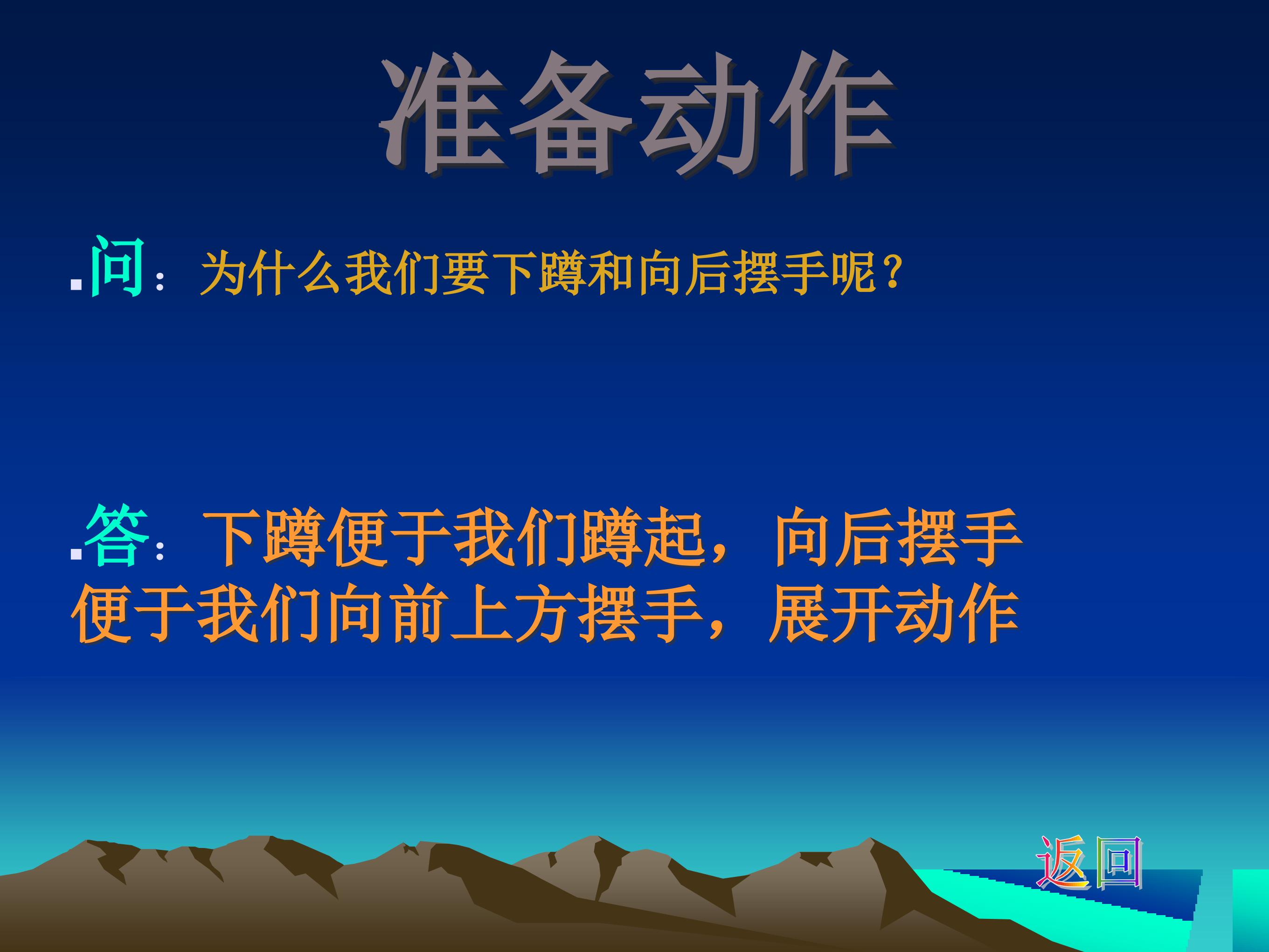 准备动作

问：为什么我们要下蹲和向后摆手呢？

答：下蹲便于我们蹲起，向后摆手便于我们向前上方摆手，展开动作

返回